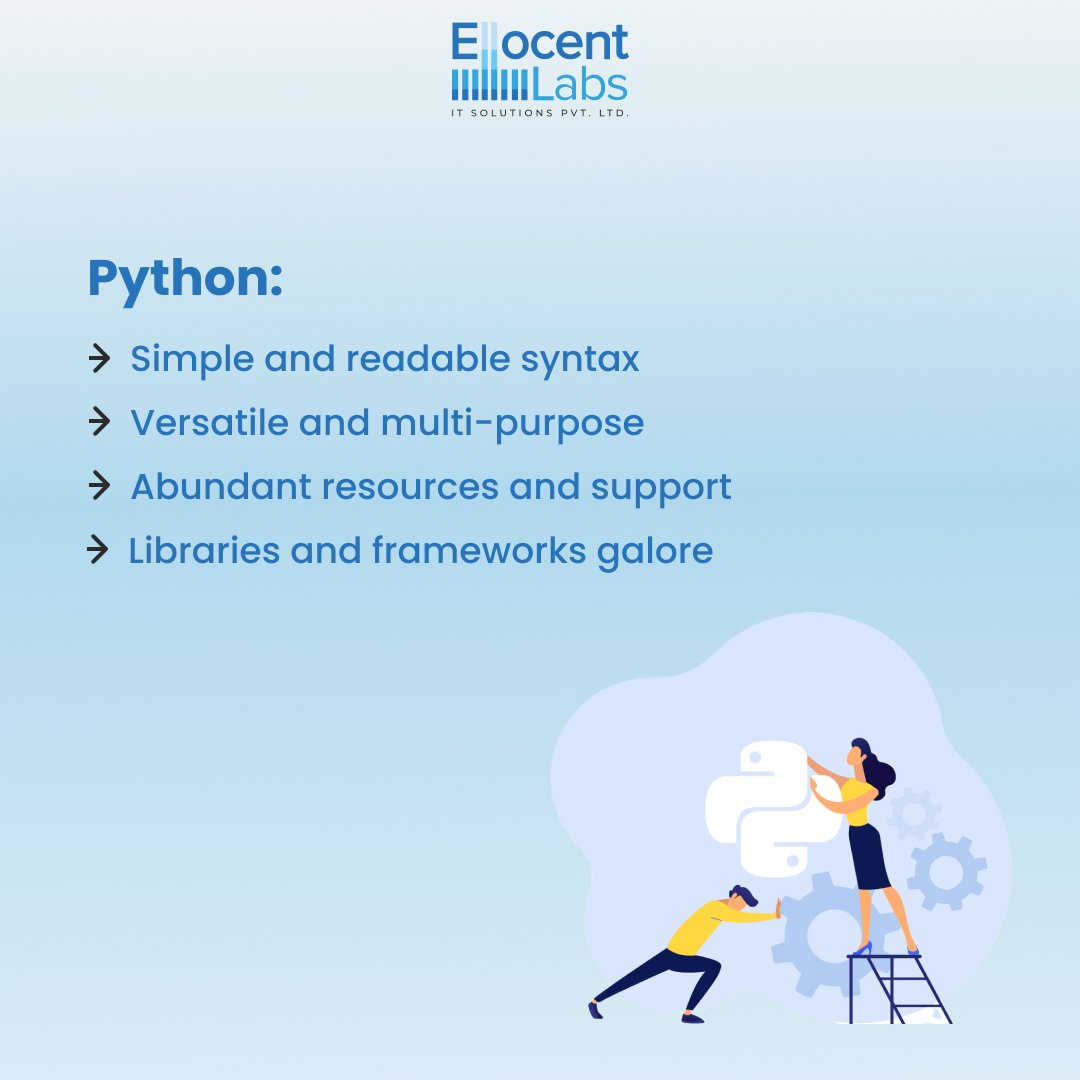 Ellocent Labs
IT SOLUTIONS PVT. LTD.

Python:

→ Simple and readable syntax
→ Versatile and multi-purpose
→ Abundant resources and support
→ Libraries and frameworks galore